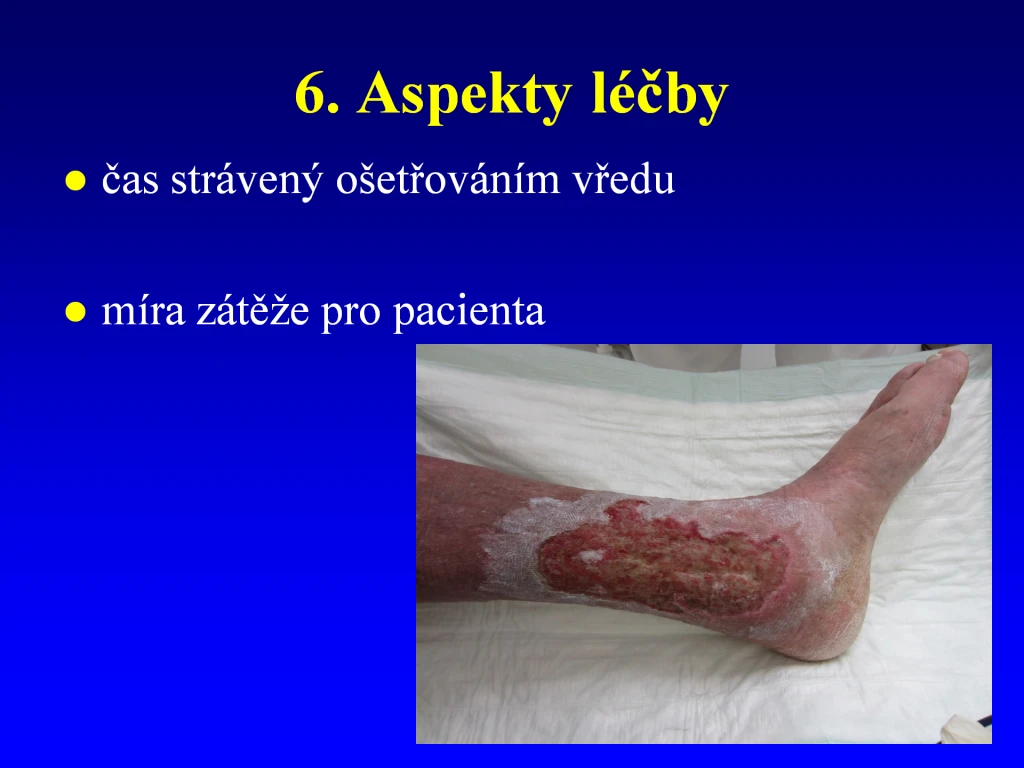 6. Aspekty léčby

● čas strávený ošetřováním vředu

● míra zátěže pro pacienta